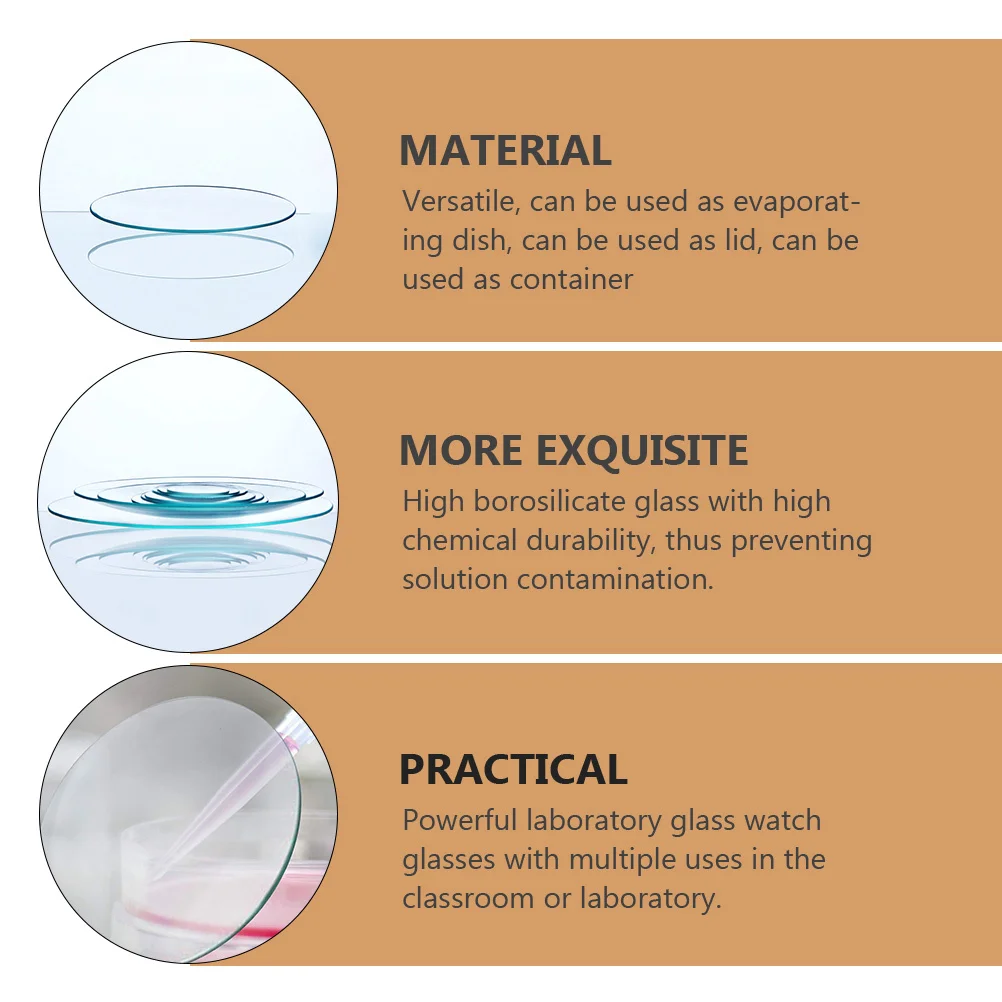 MATERIAL

Versatile, can be used as evaporating dish, can be used as lid, can be used as container

MORE EXQUISITE

High borosilicate glass with high chemical durability, thus preventing solution contamination.

PRACTICAL

Powerful laboratory glass watch glasses with multiple uses in the classroom or laboratory.